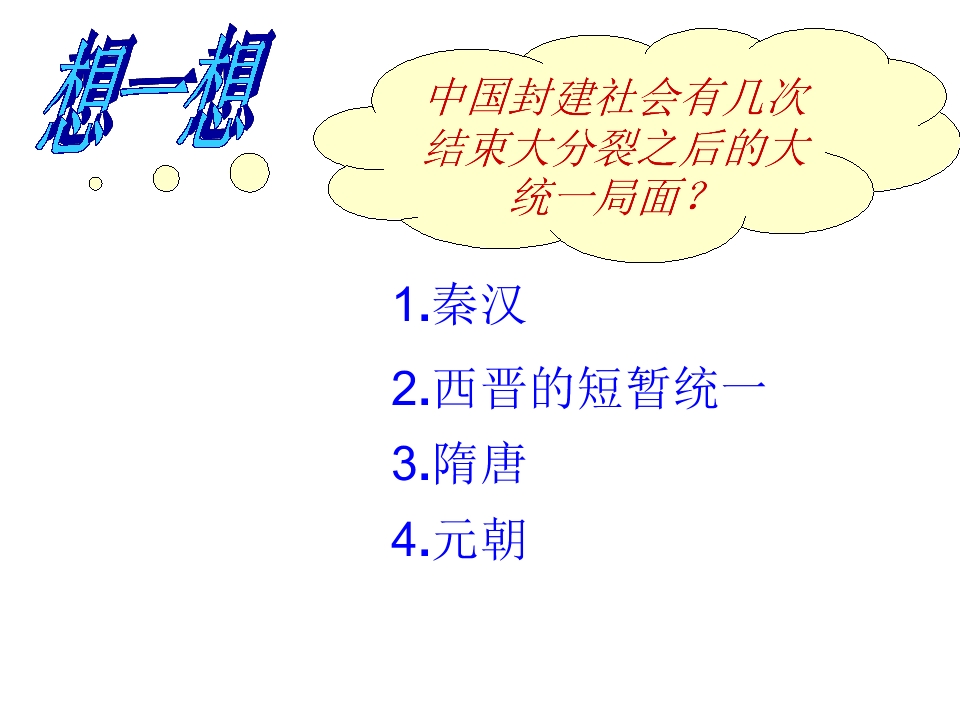 想一想

中国封建社会有几次结束大分裂之后的大统一局面？

1.秦汉

2.西晋的短暂统一

3.隋唐

4.元朝